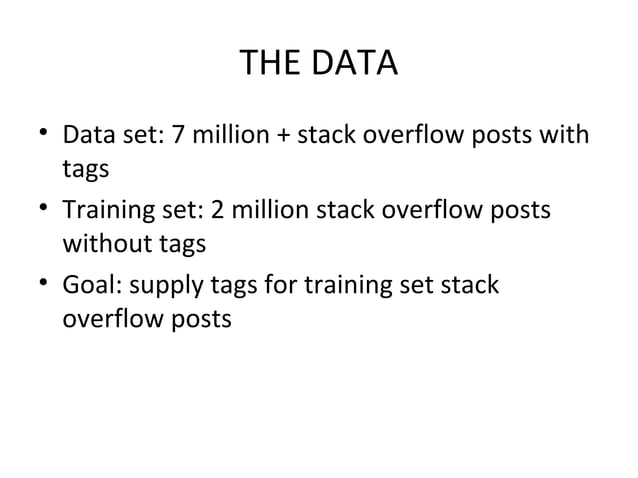 THE DATA

• Data set: 7 million + stack overflow posts with tags
• Training set: 2 million stack overflow posts without tags
• Goal: supply tags for training set stack overflow posts